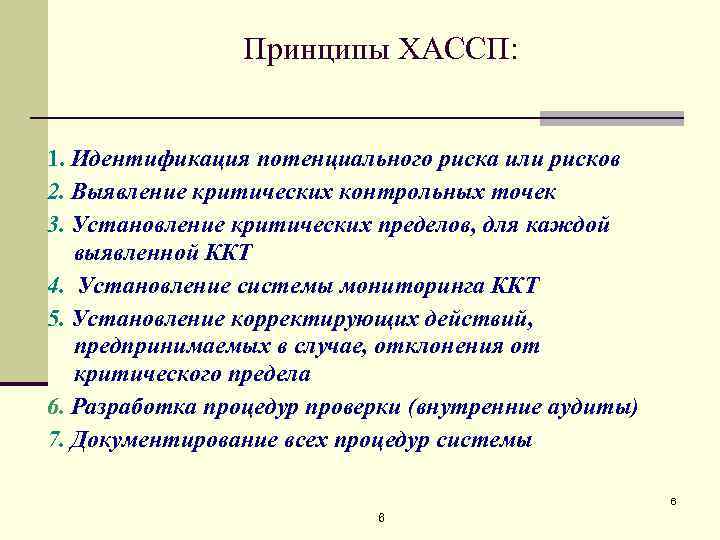 Принципы ХАССП:

1. Идентификация потенциального риска или рисков
2. Выявление критических контрольных точек
3. Установление критических пределов, для каждой выявленной ККТ
4. Установление системы мониторинга ККТ
5. Установление корректирующих действий, предпринимаемых в случае, отклонения от критического предела
6. Разработка процедур проверки (внутренние аудиты)
7. Документирование всех процедур системы

6

6